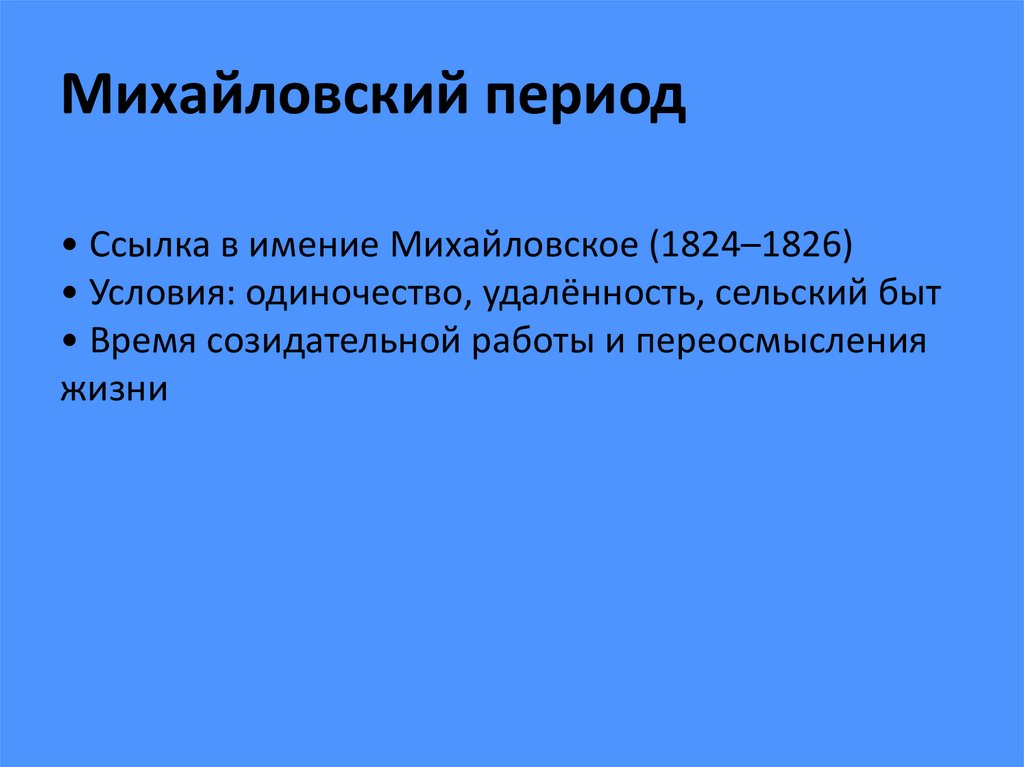 Михайловский период

• Ссылка в имение Михайловское (1824–1826)
• Условия: одиночество, удалённость, сельский быт
• Время созидательной работы и переосмысления жизни